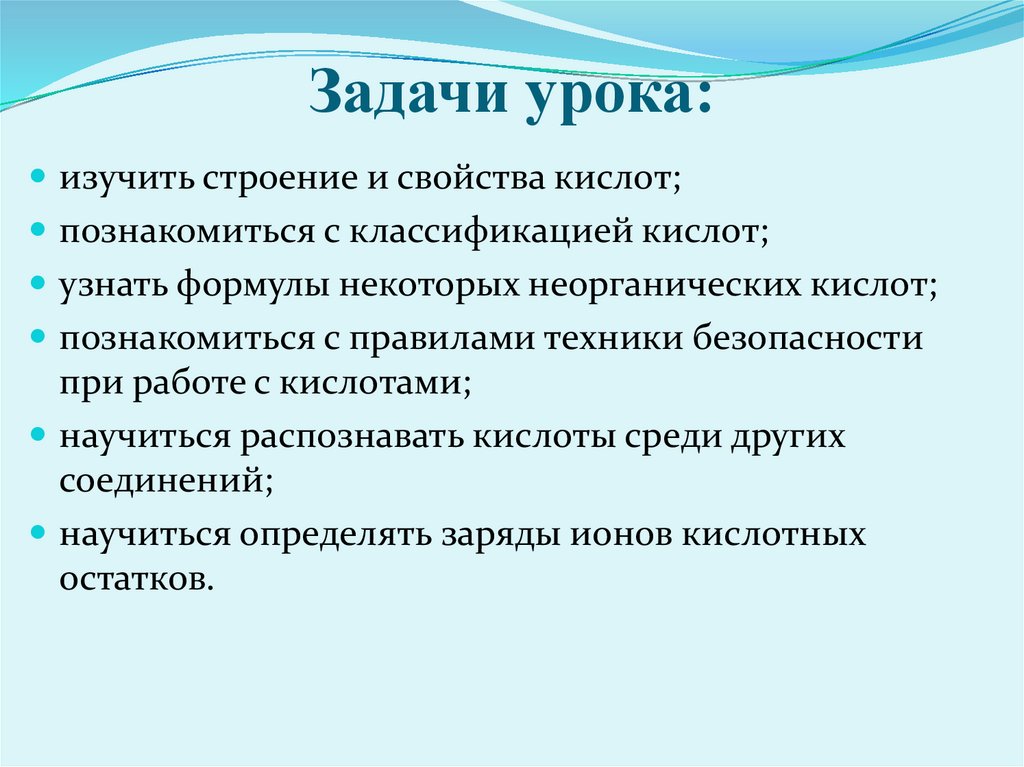 Задачи урока:

- изучить строение и свойства кислот;
- познакомиться с классификацией кислот;
- узнать формулы некоторых неорганических кислот;
- познакомиться с правилами техники безопасности при работе с кислотами;
- научиться распознавать кислоты среди других соединений;
- научиться определять заряды ионов кислотных остатков.